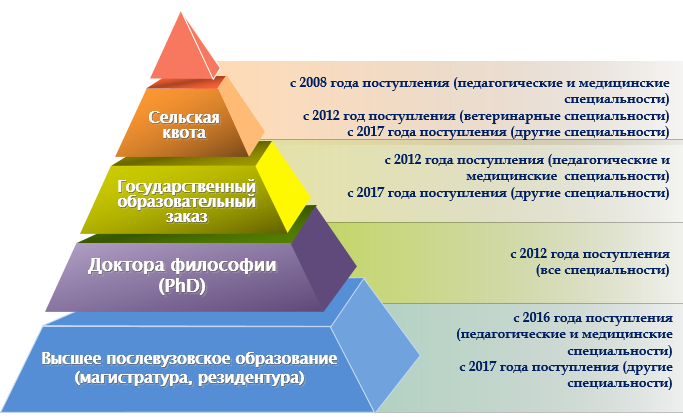 Сельская квота

с 2008 года поступления (педагогические и медицинские специальности)
с 2012 год поступления (ветеринарные специальности)
с 2017 года поступления (другие специальности)

Государственный образовательный заказ

с 2012 года поступления (педагогические и медицинские специальности)
с 2017 года поступления (другие специальности)

Доктора философии (PhD)

с 2012 года поступления (все специальности)

Высшее послевузовское образование (магистратура, резидентура)

с 2016 года поступления (педагогические и медицинские специальности)
с 2017 года поступления (другие специальности)